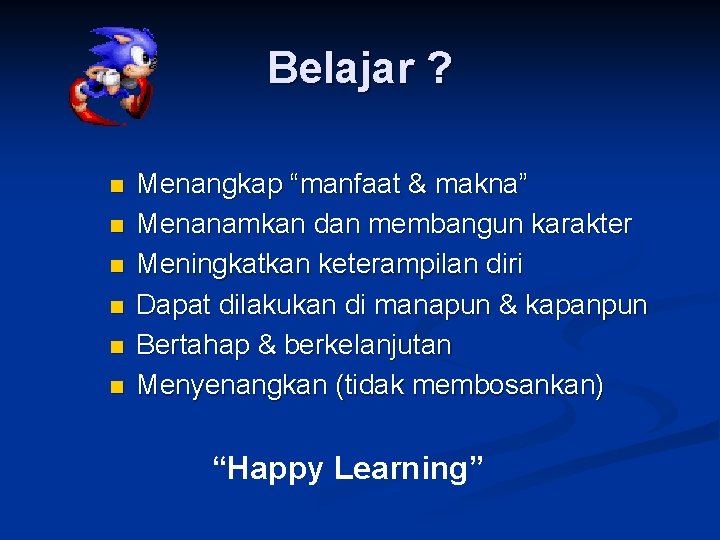 Belajar ?

- Menangkap “manfaat & makna”
- Menanamkan dan membangun karakter
- Meningkatkan keterampilan diri
- Dapat dilakukan di manapun & kapanpun
- Bertahap & berkelanjutan
- Menyenangkan (tidak membosankan)

“Happy Learning”